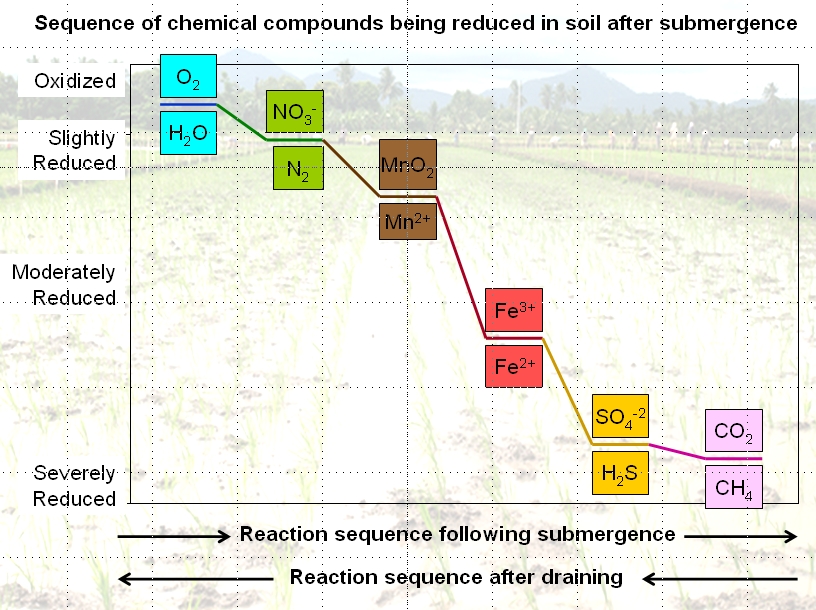 Sequence of chemical compounds being reduced in soil after submergence

Oxidized

Slightly Reduced

Moderately Reduced

Severely Reduced

$O_2$

$H_2O$

$NO_3^-$

$N_2$

$MnO_2$

$Mn^{2+}$

$Fe^{3+}$

$Fe^{2+}$

$SO_4^{-2}$

$H_2S$

$CO_2$

$CH_4$

Reaction sequence following submergence

Reaction sequence after draining